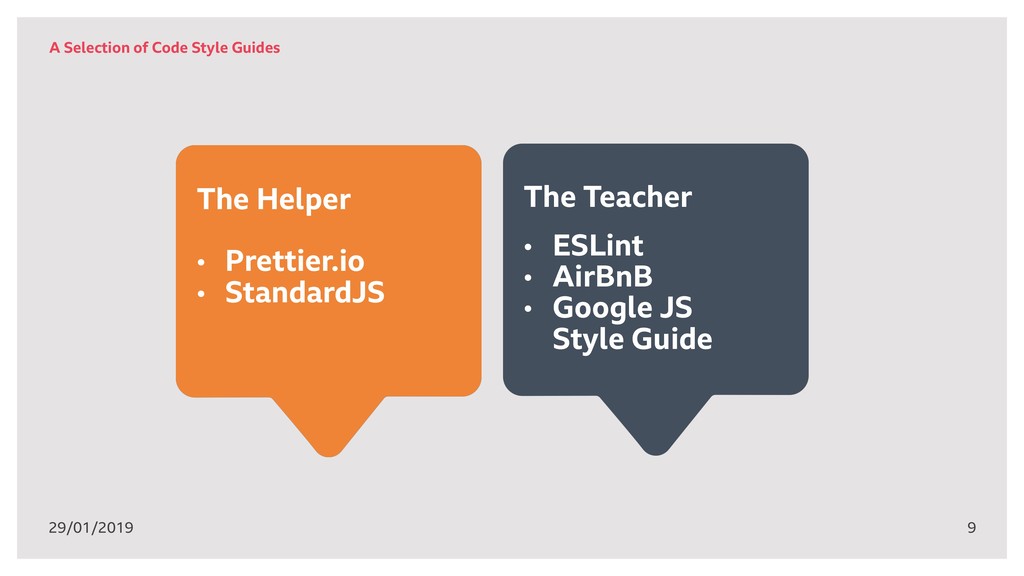 A Selection of Code Style Guides

The Helper

• Prettier.io
• StandardJS

The Teacher

• ESLint
• AirBnB
• Google JS Style Guide

29/01/2019

9